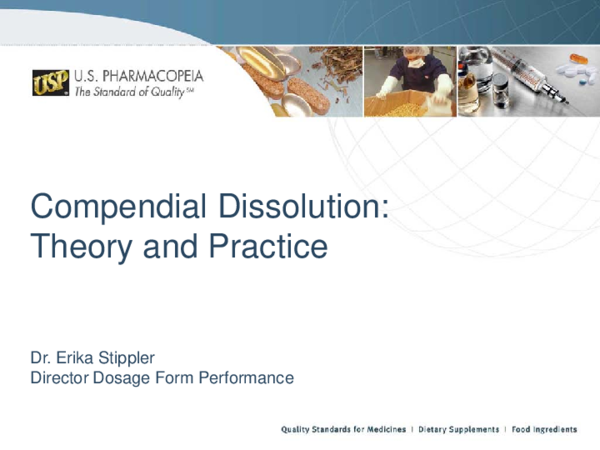 USP
U.S. PHARMACOPEIA
The Standard of Quality℠

Compendial Dissolution: Theory and Practice

Dr. Erika Stippler
Director Dosage Form Performance

Quality Standards for Medicines | Dietary Supplements | Food Ingredients